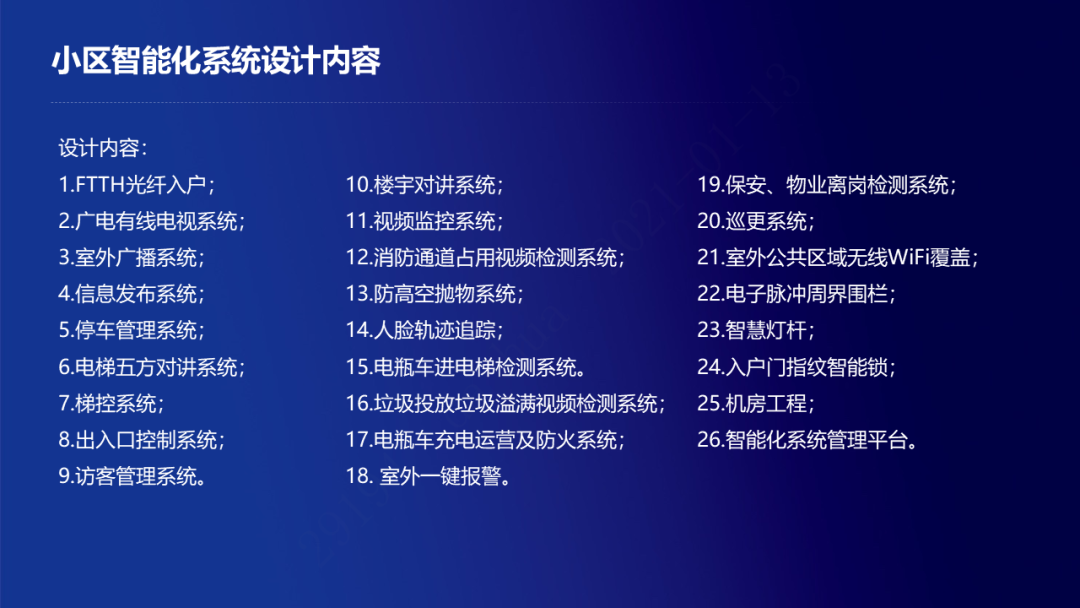 小区智能化系统设计内容

设计内容：

1.FTTH光纤入户；
2.广电有线电视系统；
3.室外广播系统；
4.信息发布系统；
5.停车管理系统；
6.电梯五方对讲系统；
7.梯控系统；
8.出入口控制系统；
9.访客管理系统。

10.楼宇对讲系统；
11.视频监控系统；
12.消防通道占用视频检测系统；
13.防高空抛物系统；
14.人脸轨迹追踪；
15.电瓶车进电梯检测系统。
16.垃圾投放垃圾溢满视频检测系统；
17.电瓶车充电运营及防火系统；
18. 室外一键报警。

19.保安、物业离岗检测系统；
20.巡更系统；
21.室外公共区域无线WiFi覆盖；
22.电子脉冲周界围栏；
23.智慧灯杆；
24.入户门指纹智能锁；
25.机房工程；
26.智能化系统管理平台。